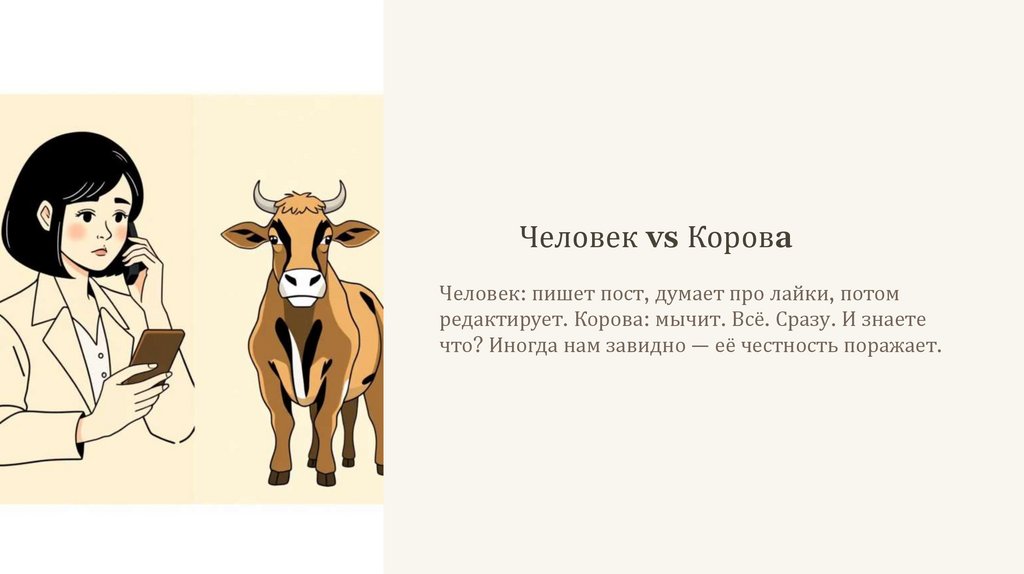 Человек vs Корова

Человек: пишет пост, думает про лайки, потом редактирует. Корова: мычит. Всё. Сразу. И знаете что? Иногда нам завидно — её честность поражает.